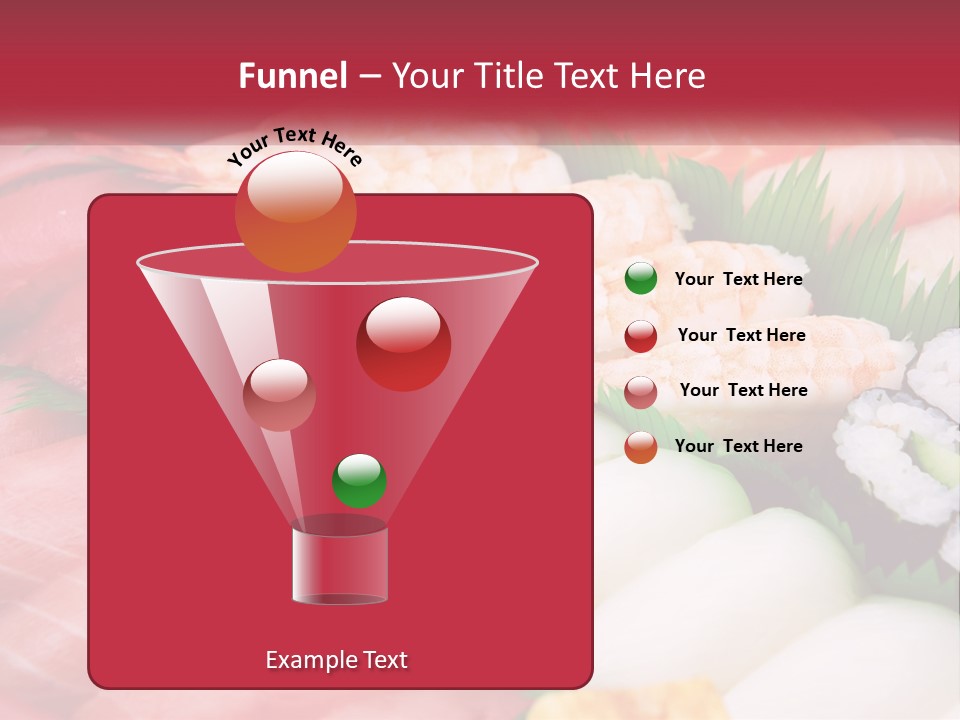 Funnel – Your Title Text Here

Your Text Here

Your Text Here

Your Text Here

Your Text Here

Your Text Here

Example Text